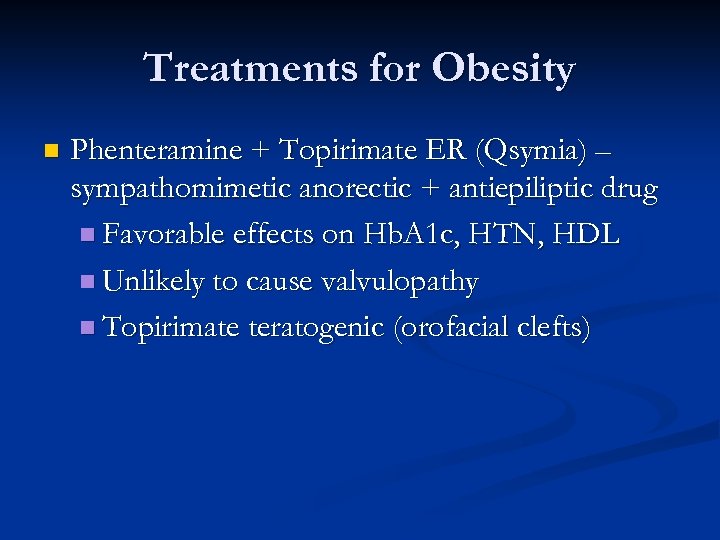 Treatments for Obesity

Phenteramine + Topirimate ER (Qsymia) – sympathomimetic anorectic + antiepiliptic drug

Favorable effects on HbA1c, HTN, HDL

Unlikely to cause valvulopathy

Topirimate teratogenic (orofacial clefts)